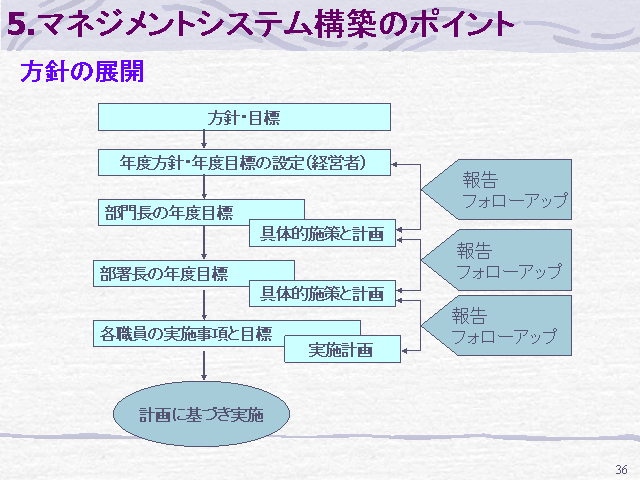 5.マネジメントシステム構築のポイント

方針の展開

方針・目標

年度方針・年度目標の設定（経営者）

部門長の年度目標

具体的施策と計画

部署長の年度目標

具体的施策と計画

各職員の実施事項と目標

実施計画

計画に基づき実施

報告
フォローアップ

報告
フォローアップ

報告
フォローアップ

36